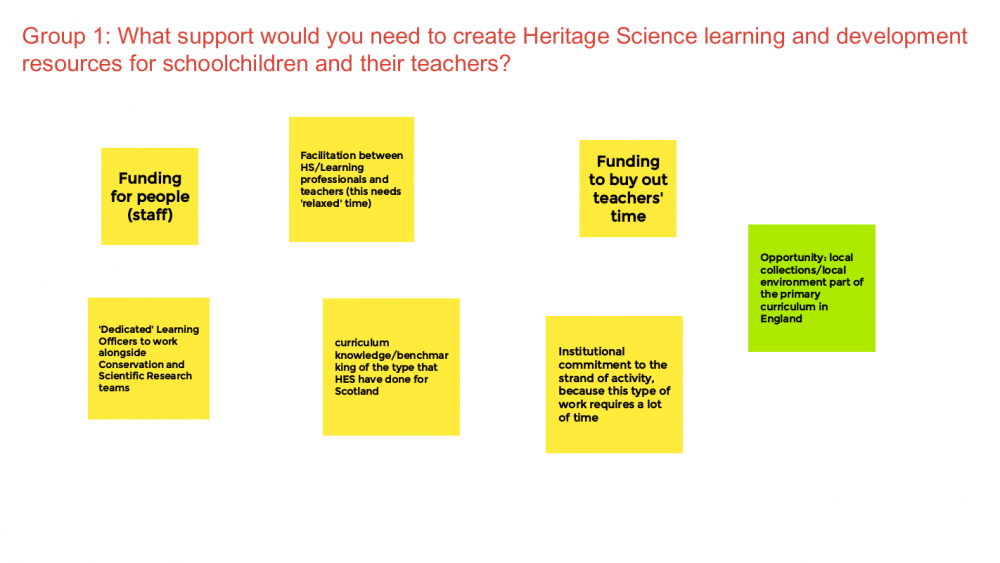 Group 1: What support would you need to create Heritage Science learning and development resources for schoolchildren and their teachers?

Funding for people (staff)

Facilitation between HS/Learning professionals and teachers (this needs 'relaxed' time)

Funding to buy out teachers' time

Opportunity: local collections/local environment part of the primary curriculum in England

'Dedicated' Learning Officers to work alongside Conservation and Scientific Research teams

curriculum knowledge/benchmarking of the type that HES have done for Scotland

Institutional commitment to the strand of activity, because this type of work requires a lot of time